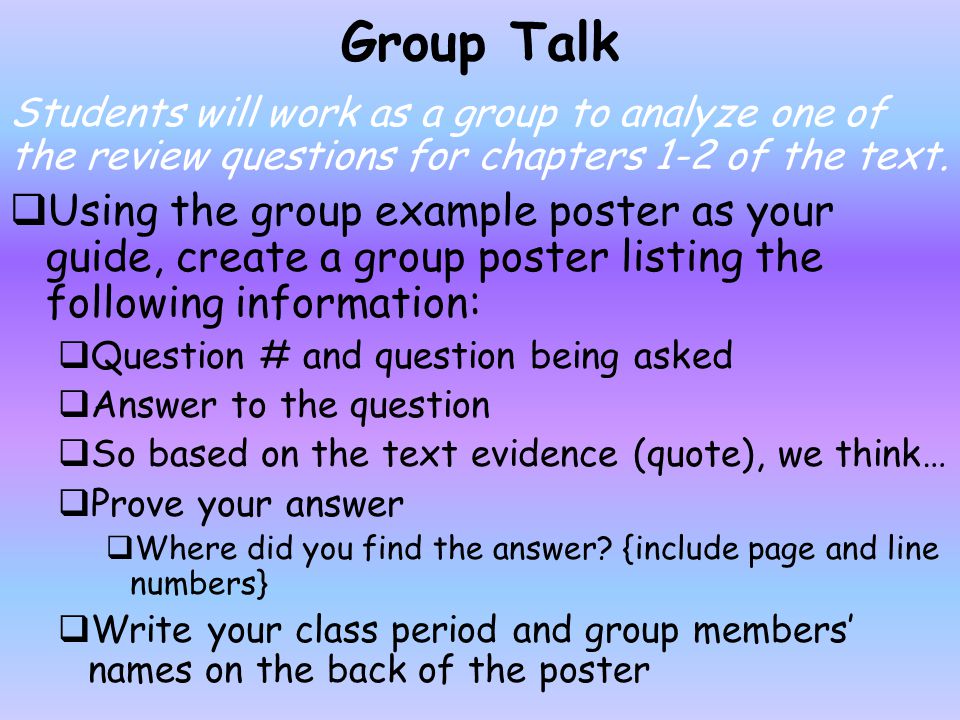 Group Talk

Students will work as a group to analyze one of the review questions for chapters 1-2 of the text.

❑Using the group example poster as your guide, create a group poster listing the following information:

❑Question # and question being asked

❑Answer to the question

❑So based on the text evidence (quote), we think…

❑Prove your answer

❑Where did you find the answer? {include page and line numbers}

❑Write your class period and group members' names on the back of the poster